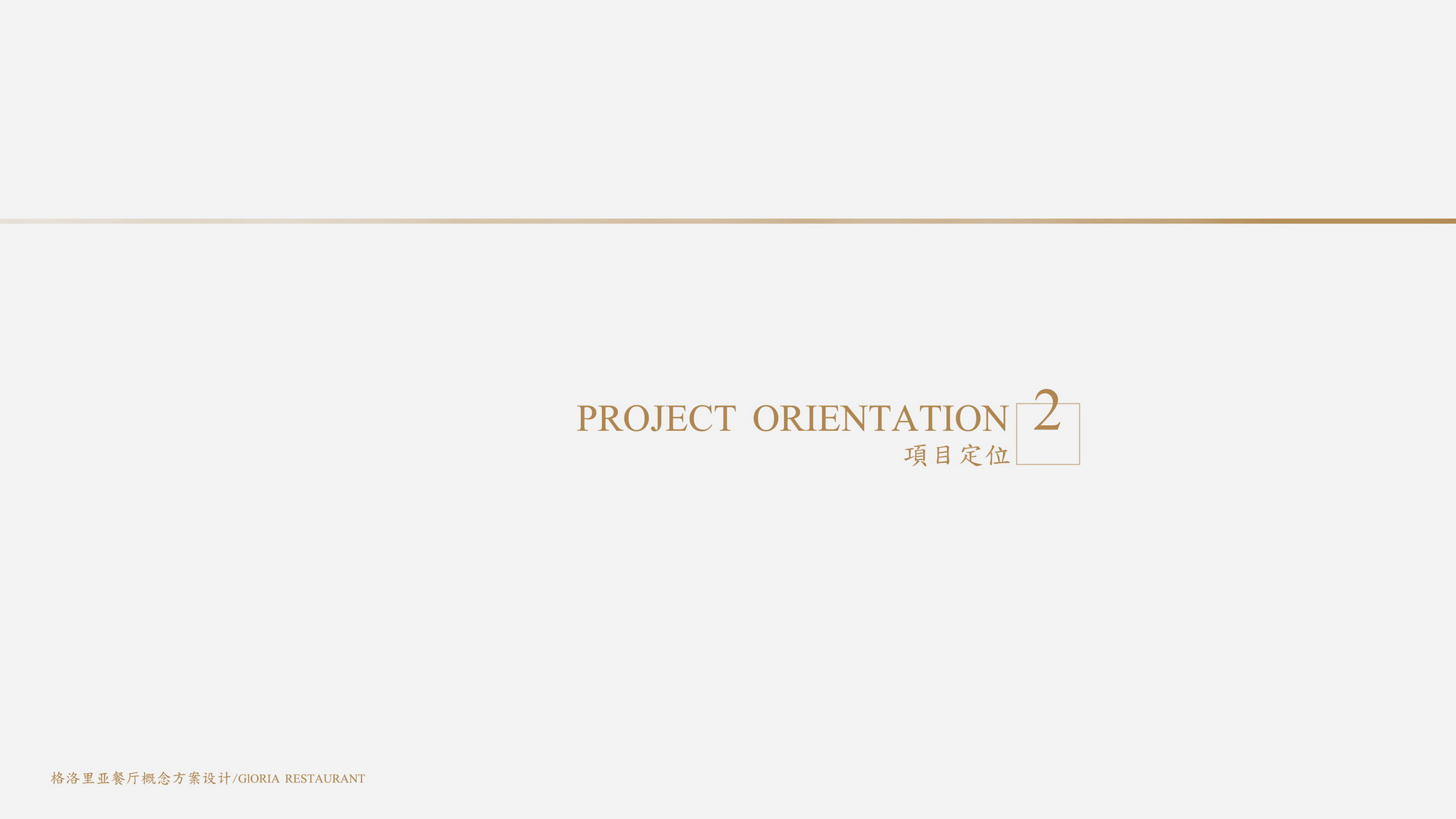 PROJECT ORIENTATION 2
項目定位

格洛里亚餐厅概念方案设计/GlORIA RESTAURANT